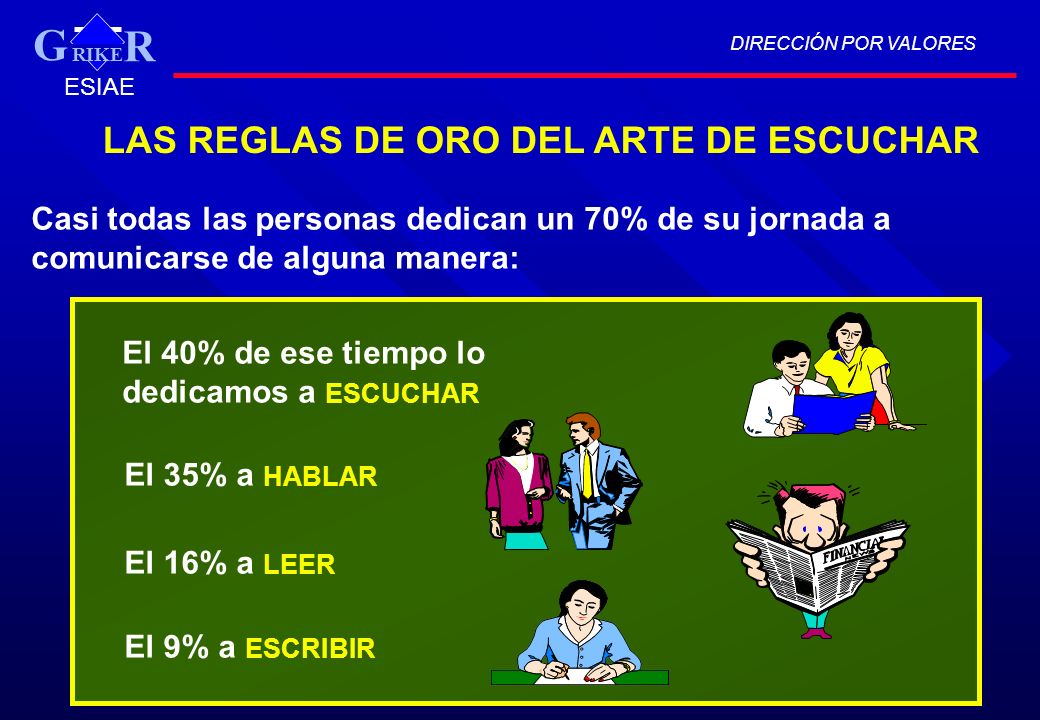 G RIKE R
ESIAE

DIRECCIÓN POR VALORES

LAS REGLAS DE ORO DEL ARTE DE ESCUCHAR

Casi todas las personas dedican un 70% de su jornada a comunicarse de alguna manera:

El 40% de ese tiempo lo dedicamos a ESCUCHAR

El 35% a HABLAR

El 16% a LEER

El 9% a ESCRIBIR

FINANCIAL